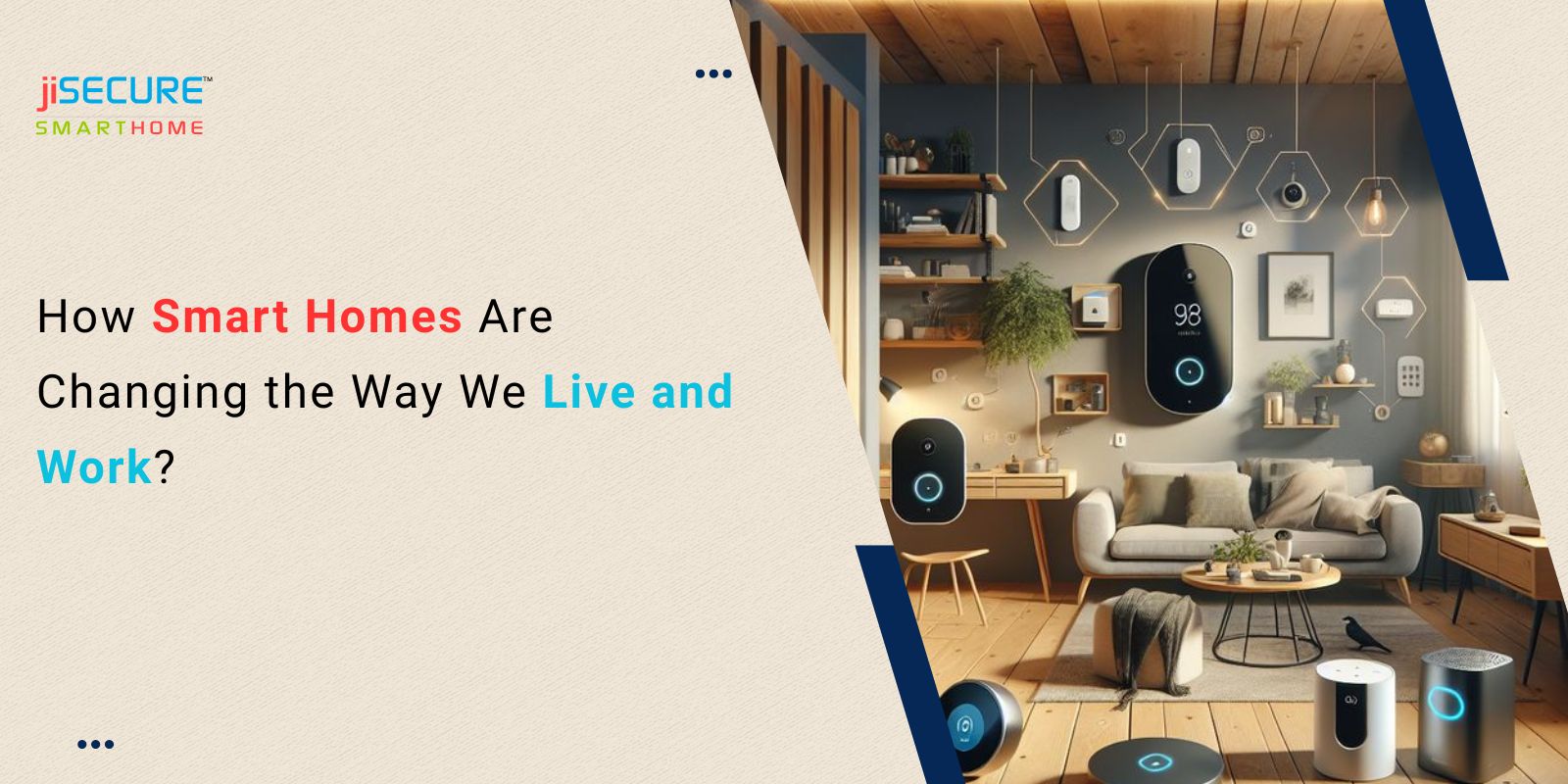 jiSECURE™
SMARTHOME

How Smart Homes Are Changing the Way We Live and Work?

98